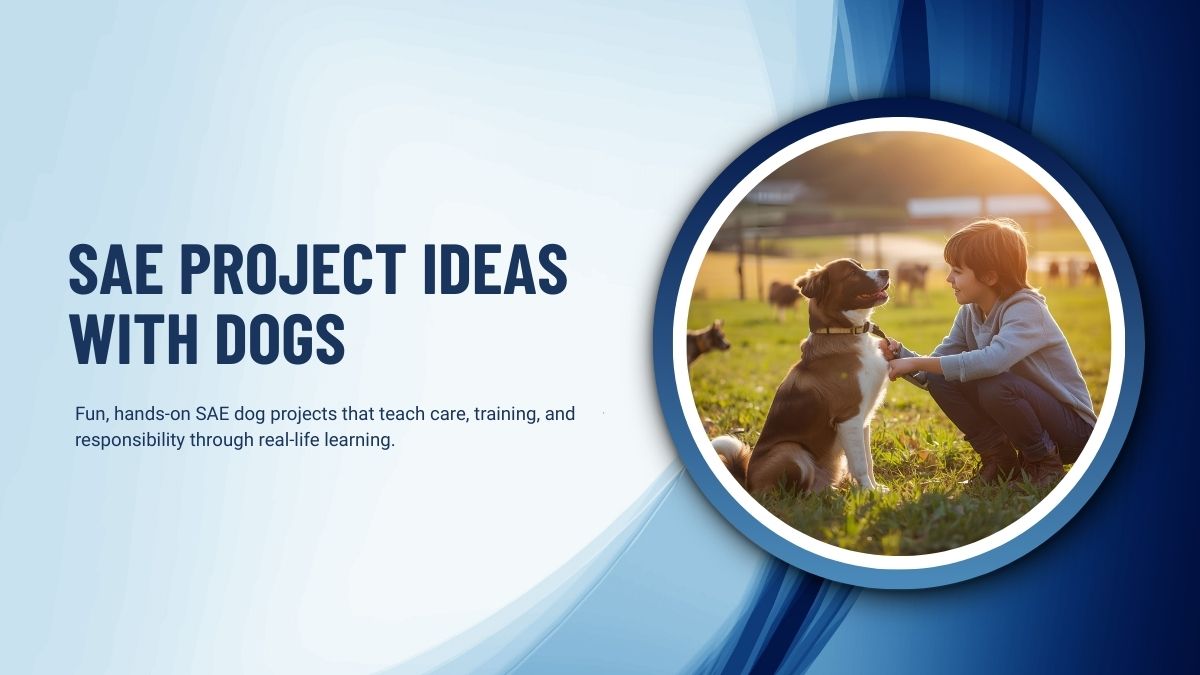 SAE PROJECT IDEAS WITH DOGS

Fun, hands-on SAE dog projects that teach care, training, and responsibility through real-life learning.